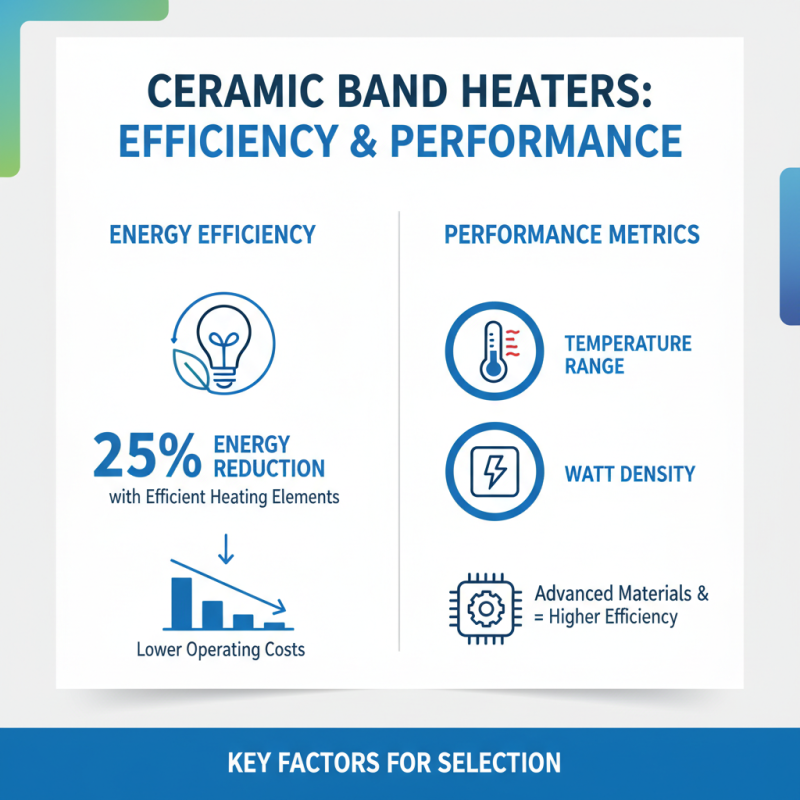 CERAMIC BAND HEATERS: EFFICIENCY & PERFORMANCE

ENERGY EFFICIENCY

25% ENERGY REDUCTION
with Efficient Heating Elements

Lower Operating Costs

PERFORMANCE METRICS

TEMPERATURE RANGE

WATT DENSITY

Advanced Materials & = Higher Efficiency

KEY FACTORS FOR SELECTION